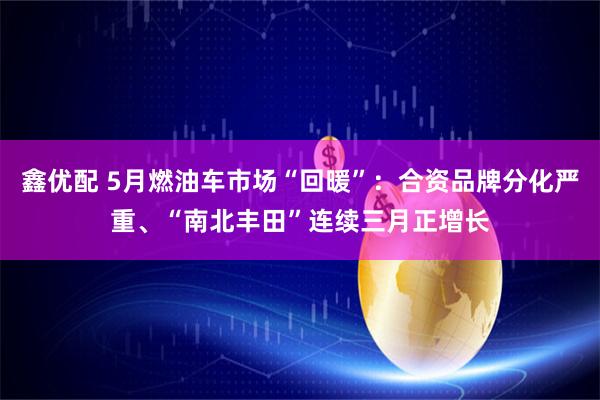 鑫优配 5月燃油车市场“回暖”：合资品牌分化严重、“南北丰田”连续三月正增长